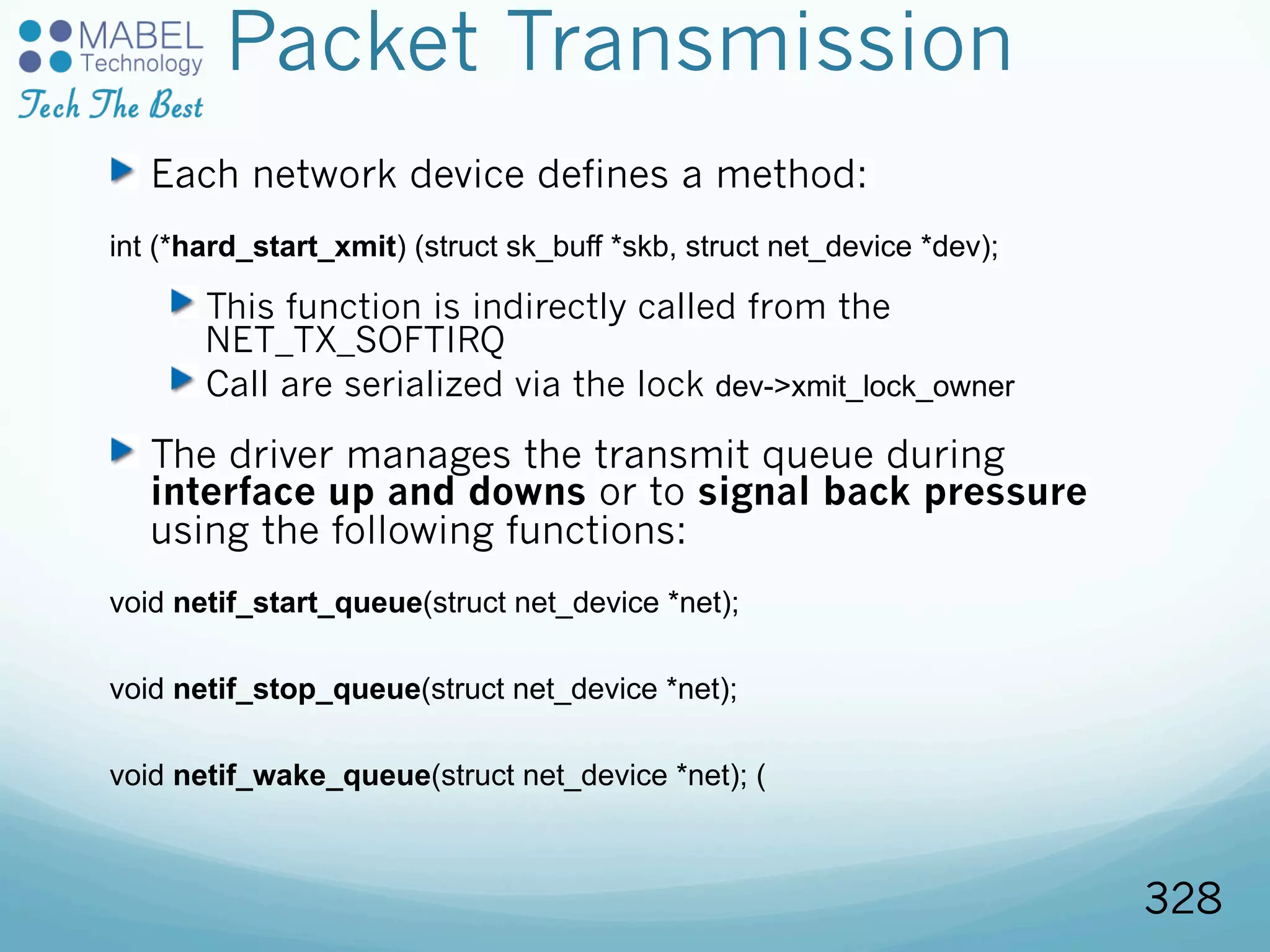 MABEL Technology
Tech The Best

Packet Transmission

Each network device defines a method:

int (*hard_start_xmit) (struct sk_buff *skb, struct net_device *dev);

This function is indirectly called from the NET_TX_SOFTIRQ

Call are serialized via the lock dev->xmit_lock_owner

The driver manages the transmit queue during interface up and downs or to signal back pressure using the following functions:

void netif_start_queue(struct net_device *net);

void netif_stop_queue(struct net_device *net);

void netif_wake_queue(struct net_device *net); (

328